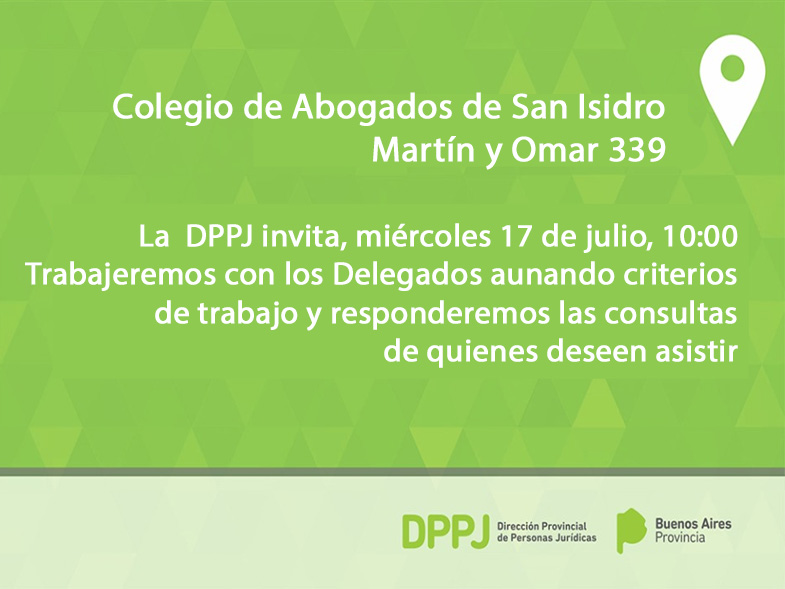 Colegio de Abogados de San Isidro
Martín y Omar 339

La DPPJ invita, miércoles 17 de julio, 10:00
Trabajeremos con los Delegados aunando criterios de trabajo y responderemos las consultas de quienes deseen asistir

DPPJ Dirección Provincial de Personas Jurídicas

Buenos Aires Provincia